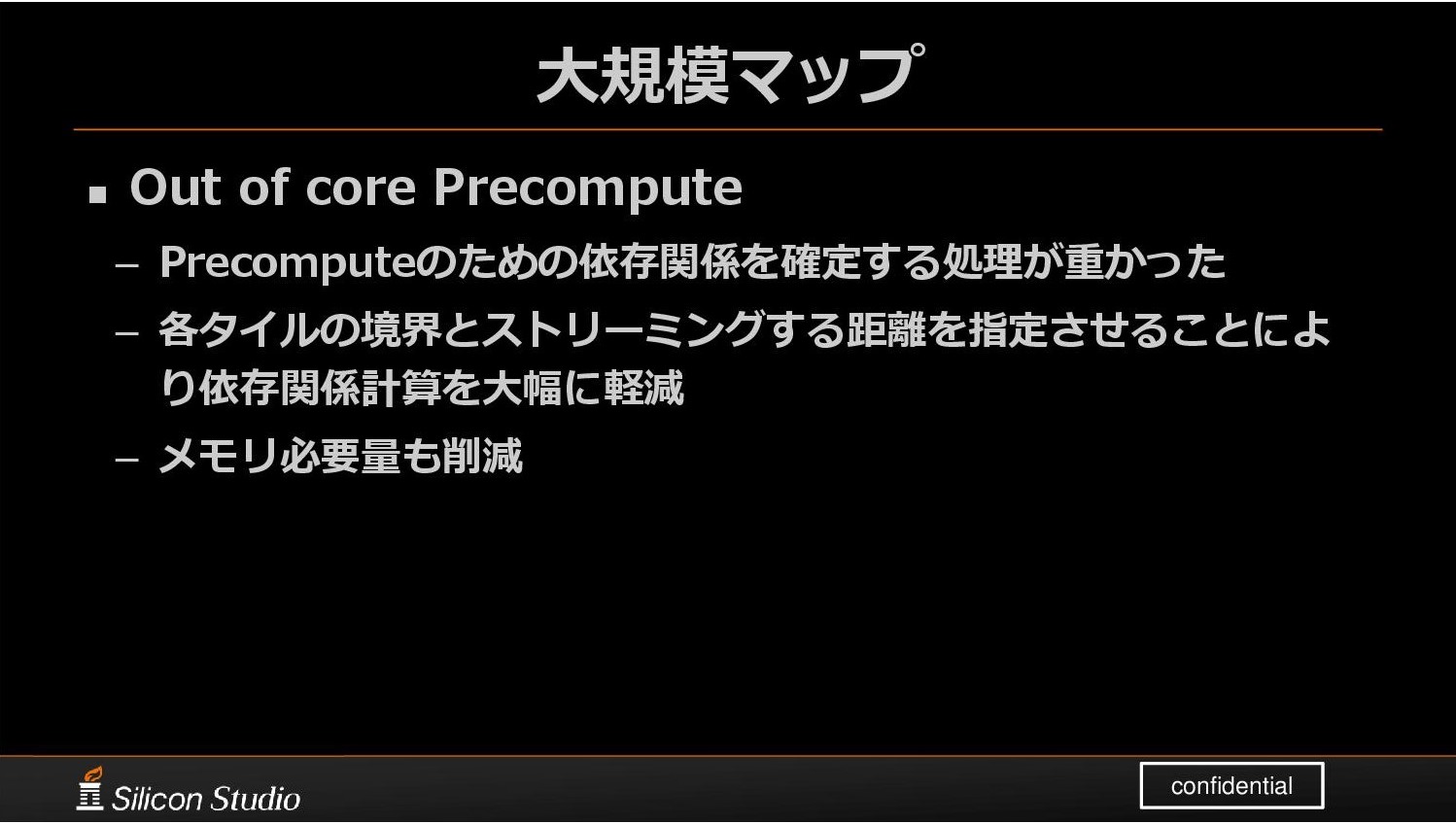 大規模マップ

▪ Out of core Precompute

– Precomputeのための依存関係を確定する処理が重かった

– 各タイルの境界とストリーミングする距離を指定させることにより依存関係計算を大幅に軽減

– メモリ必要量も削減

Silicon Studio

confidential